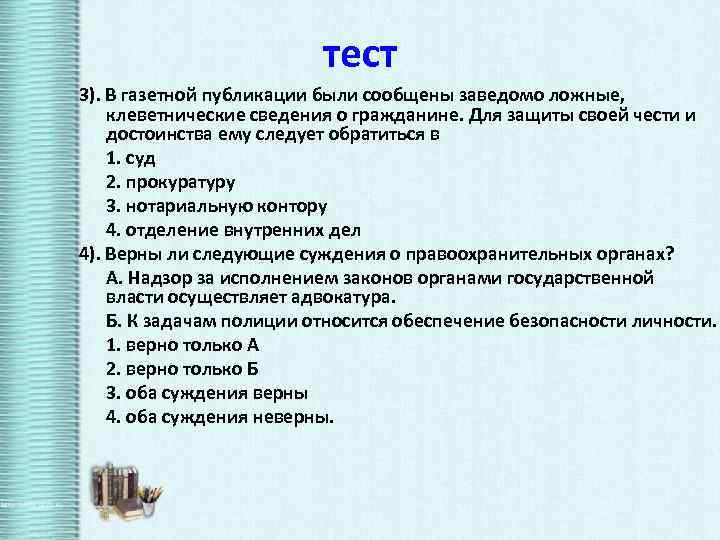 тест

3). В газетной публикации были сообщены заведомо ложные, клеветнические сведения о гражданине. Для защиты своей чести и достоинства ему следует обратиться в

1. суд

2. прокуратуру

3. нотариальную контору

4. отделение внутренних дел

4). Верны ли следующие суждения о правоохранительных органах?

А. Надзор за исполнением законов органами государственной власти осуществляет адвокатура.

Б. К задачам полиции относится обеспечение безопасности личности.

1. верно только А

2. верно только Б

3. оба суждения верны

4. оба суждения неверны.